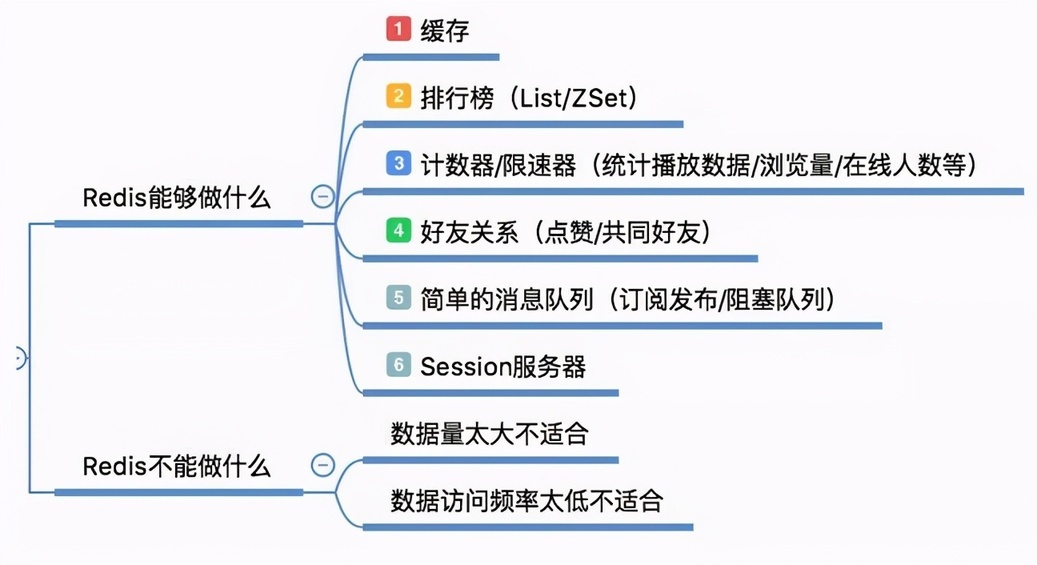 Redis能够做什么

1 缓存

2 排行榜（List/ZSet）

3 计数器/限速器（统计播放数据/浏览量/在线人数等）

4 好友关系（点赞/共同好友）

5 简单的消息队列（订阅发布/阻塞队列）

6 Session服务器

Redis不能做什么

数据量太大不适合

数据访问频率太低不适合